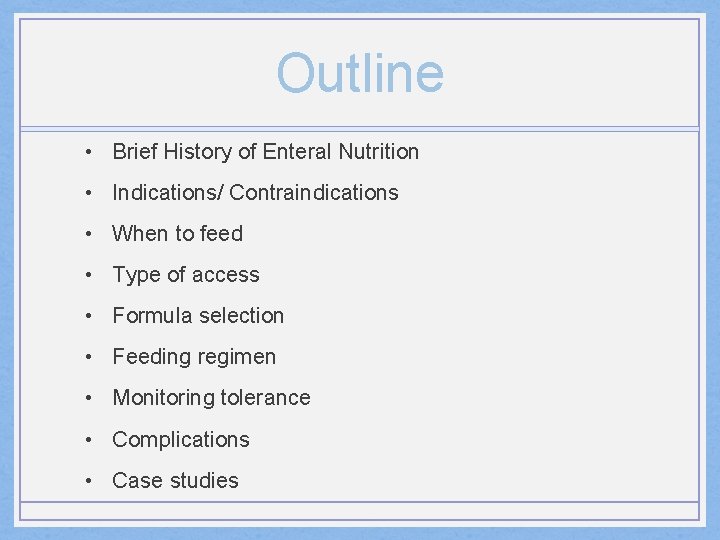 Outline

• Brief History of Enteral Nutrition
• Indications/ Contraindications
• When to feed
• Type of access
• Formula selection
• Feeding regimen
• Monitoring tolerance
• Complications
• Case studies